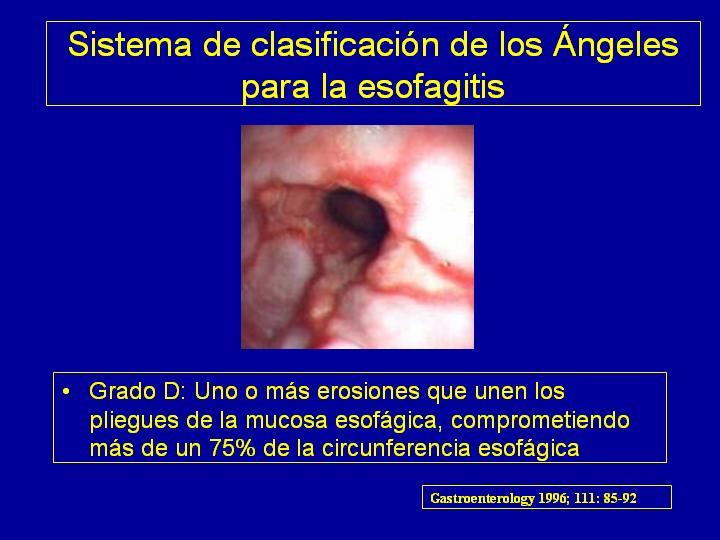 Sistema de clasificación de los Ángeles para la esofagitis

• Grado D: Uno o más erosiones que unen los pliegues de la mucosa esofágica, comprometiendo más de un 75% de la circunferencia esofágica

Gastroenterology 1996; 111: 85-92